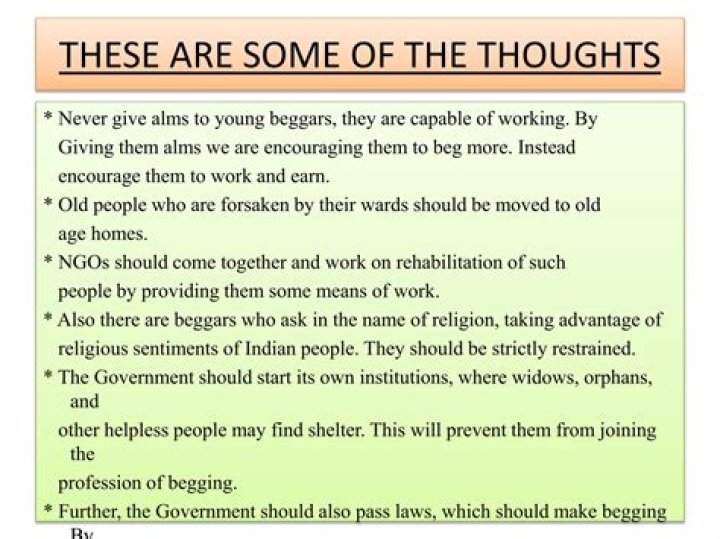 THESE ARE SOME OF THE THOUGHTS

* Never give alms to young beggars, they are capable of working. By Giving them alms we are encouraging them to beg more. Instead encourage them to work and earn.

* Old people who are forsaken by their wards should be moved to old age homes.

* NGOs should come together and work on rehabilitation of such people by providing them some means of work.

* Also there are beggars who ask in the name of religion, taking advantage of religious sentiments of Indian people. They should be strictly restrained.

* The Government should start its own institutions, where widows, orphans, and other helpless people may find shelter. This will prevent them from joining the profession of begging.

* Further, the Government should also pass laws, which should make begging By